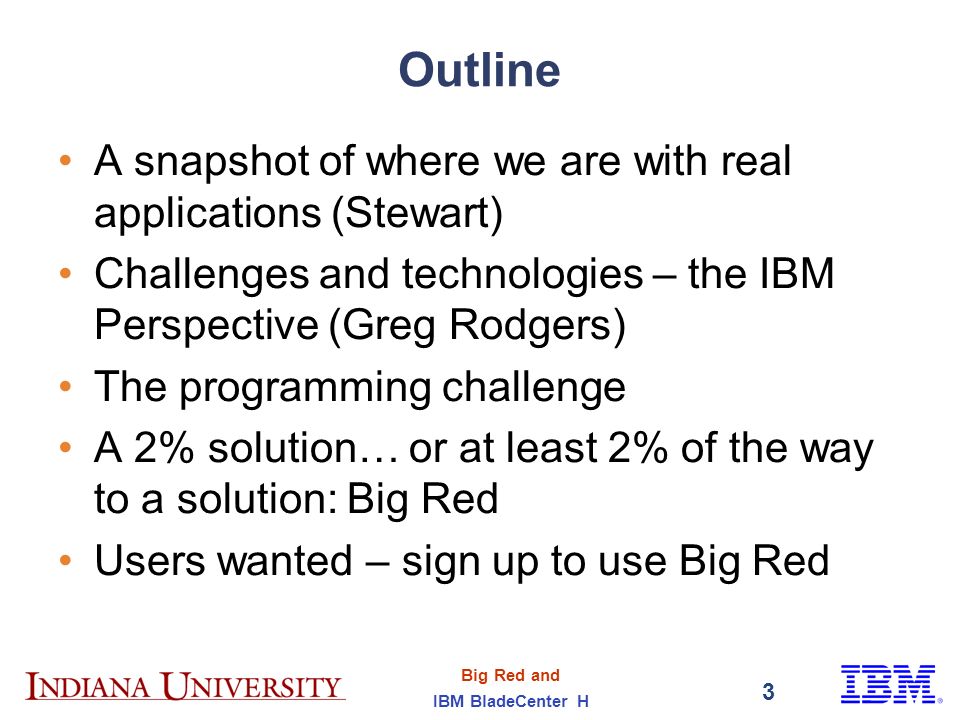 Outline

• A snapshot of where we are with real applications (Stewart)
• Challenges and technologies – the IBM Perspective (Greg Rodgers)
• The programming challenge
• A 2% solution… or at least 2% of the way to a solution: Big Red
• Users wanted – sign up to use Big Red

INDIANA UNIVERSITY

Big Red and
IBM BladeCenter H

3

IBM®